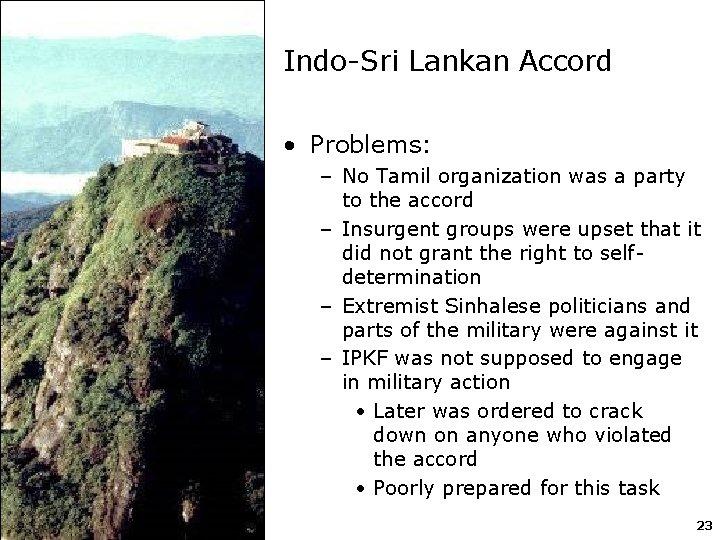 Indo-Sri Lankan Accord

• Problems:
– No Tamil organization was a party to the accord
– Insurgent groups were upset that it did not grant the right to self-determination
– Extremist Sinhalese politicians and parts of the military were against it
– IPKF was not supposed to engage in military action
• Later was ordered to crack down on anyone who violated the accord
• Poorly prepared for this task

23